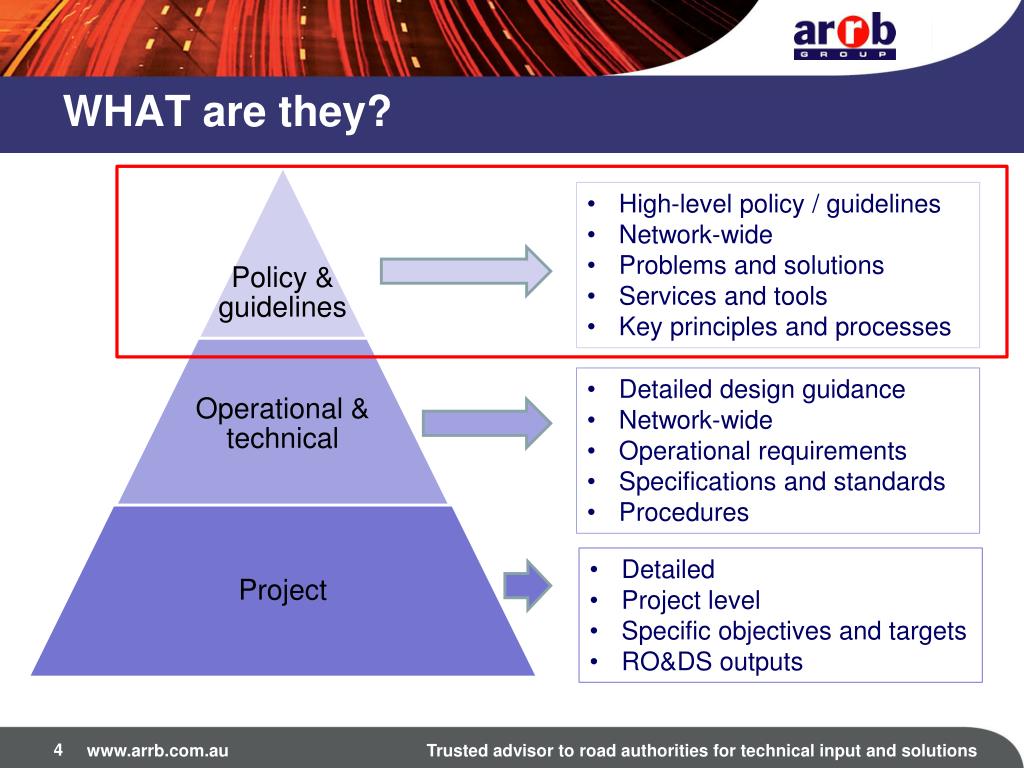 arrb GROUP

WHAT are they?

Policy & guidelines

- High-level policy / guidelines
- Network-wide
- Problems and solutions
- Services and tools
- Key principles and processes

Operational & technical

- Detailed design guidance
- Network-wide
- Operational requirements
- Specifications and standards
- Procedures

Project

- Detailed
- Project level
- Specific objectives and targets
- RO&DS outputs

4 www.arrb.com.au Trusted advisor to road authorities for technical input and solutions